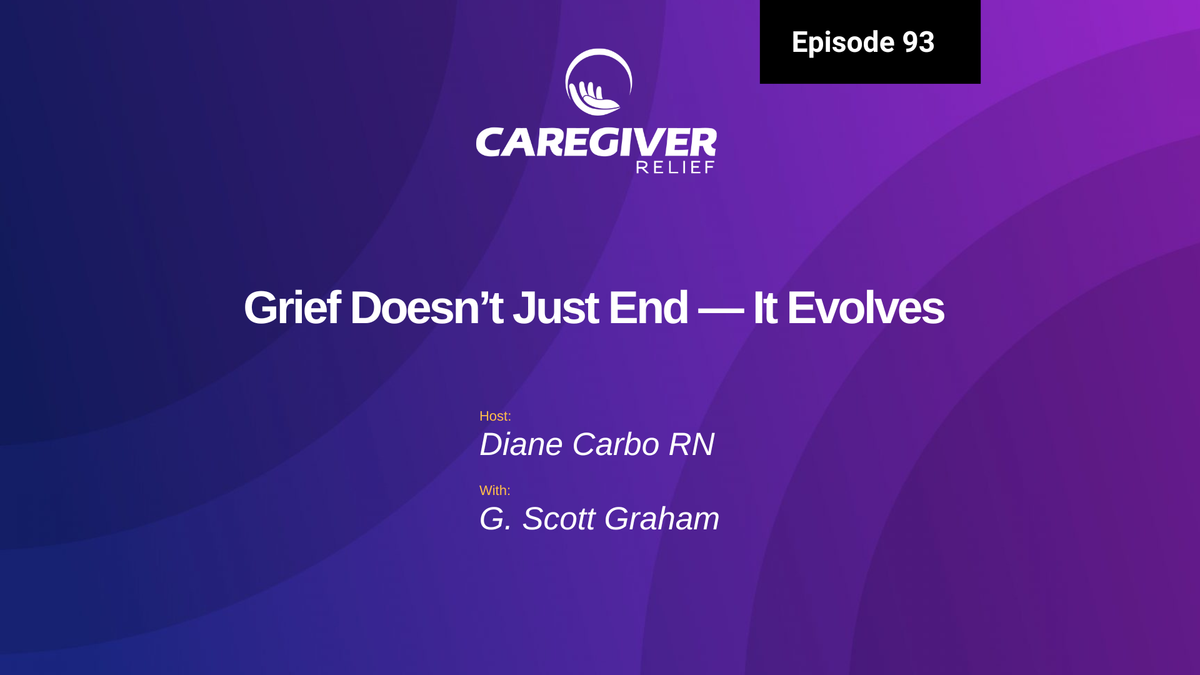 Episode 93

CAREGIVER
RELIEF

Grief Doesn’t Just End — It Evolves

Host:
Diane Carbo RN

With:
G. Scott Graham